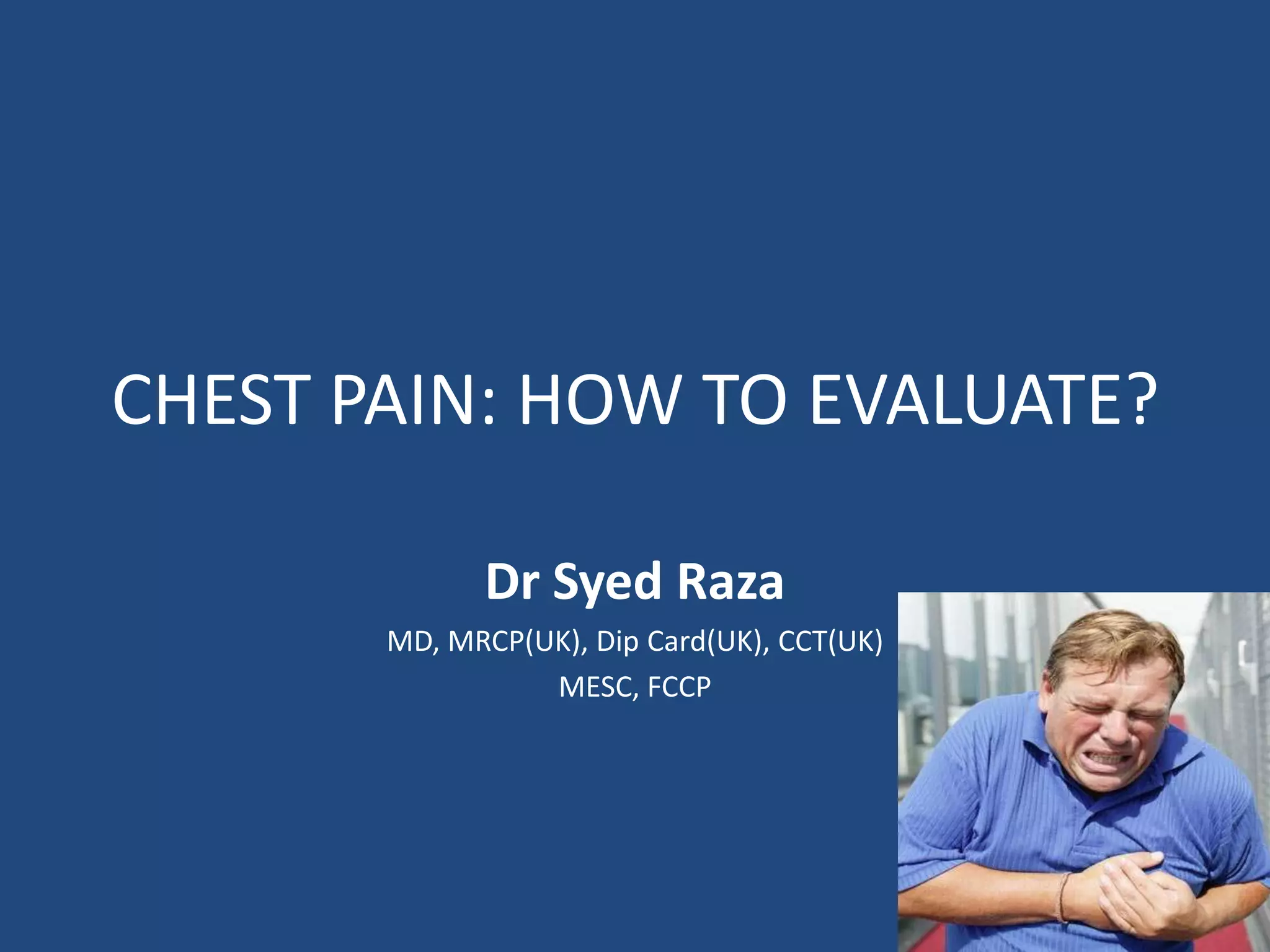 CHEST PAIN: HOW TO EVALUATE?

Dr Syed Raza

MD, MRCP(UK), Dip Card(UK), CCT(UK)
MESC, FCCP